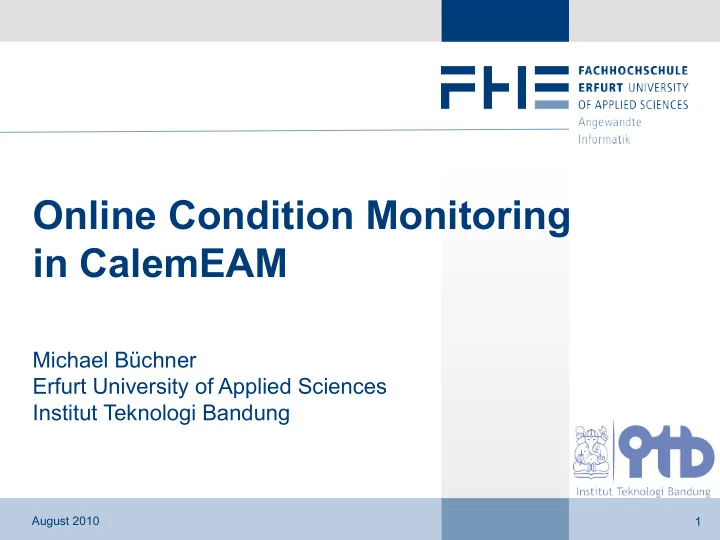 FHE FACHHOCHSCHULE ERFURT UNIVERSITY OF APPLIED SCIENCES
Angewandte Informatik

Online Condition Monitoring in CalemEAM

Michael Büchner
Erfurt University of Applied Sciences
Institut Teknologi Bandung

itb
Institut Teknologi Bandung

August 2010

1